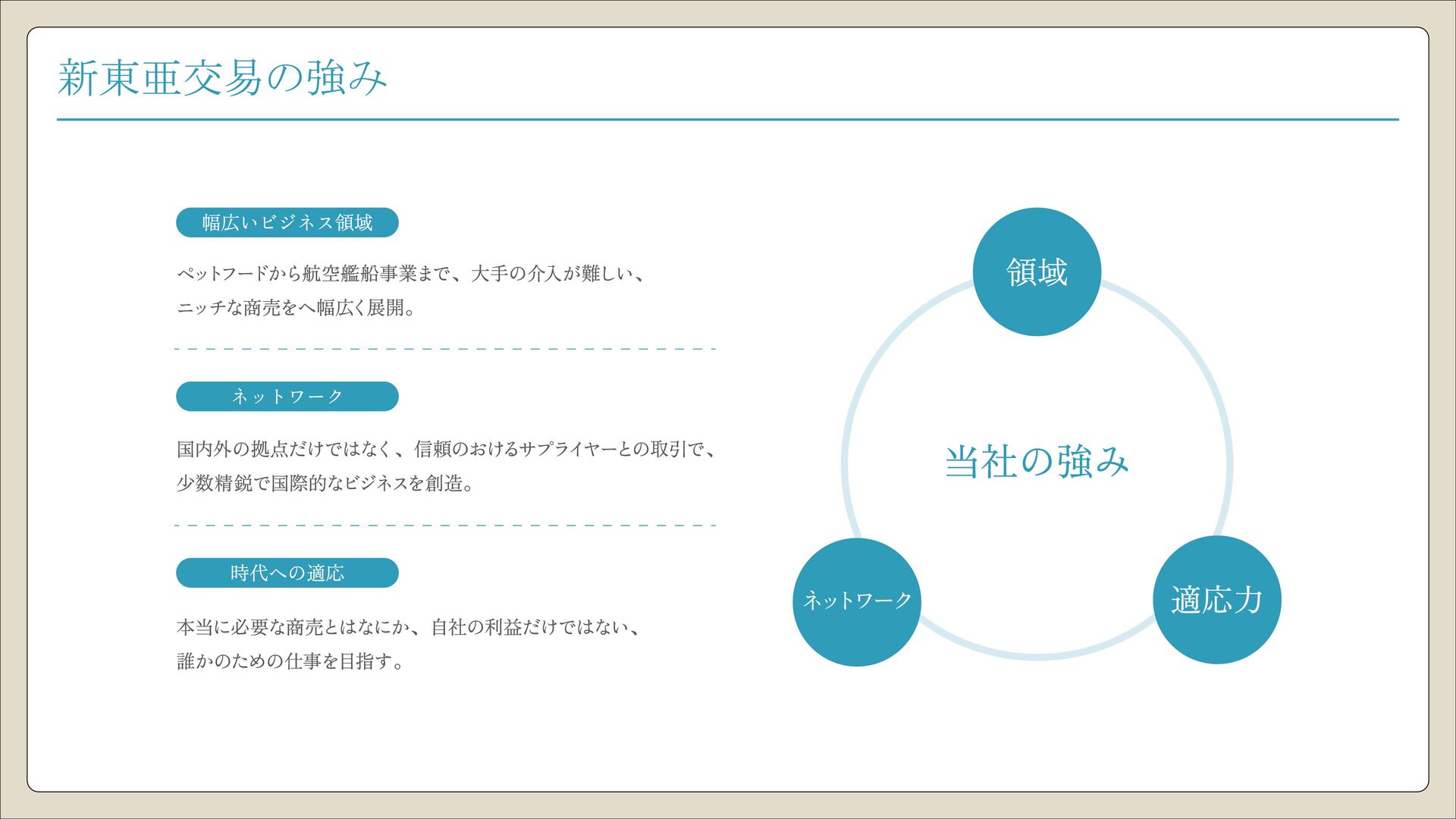 新東亜交易の強み

幅広いビジネス領域

ペットフードから航空艦船事業まで、大手の介入が難しい、ニッチな商売をへ幅広く展開。

ネットワーク

国内外の拠点だけではなく、信頼のおけるサプライヤーとの取引で、少数精鋭で国際的なビジネスを創造。

時代への適応

本当に必要な商売とはなにか、自社の利益だけではない、誰かのための仕事を目指す。

領域

当社の強み

ネットワーク

適応力